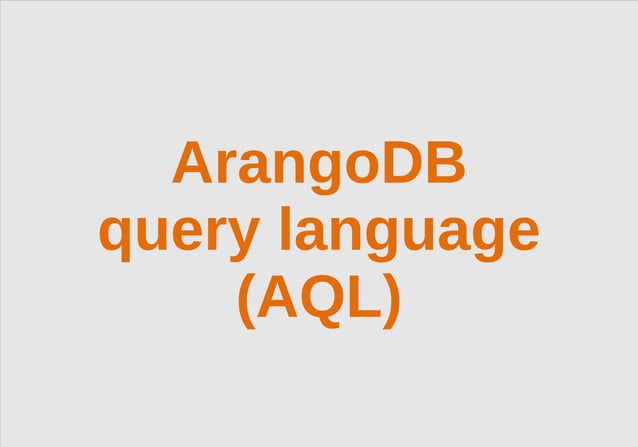 ArangoDB query language (AQL)